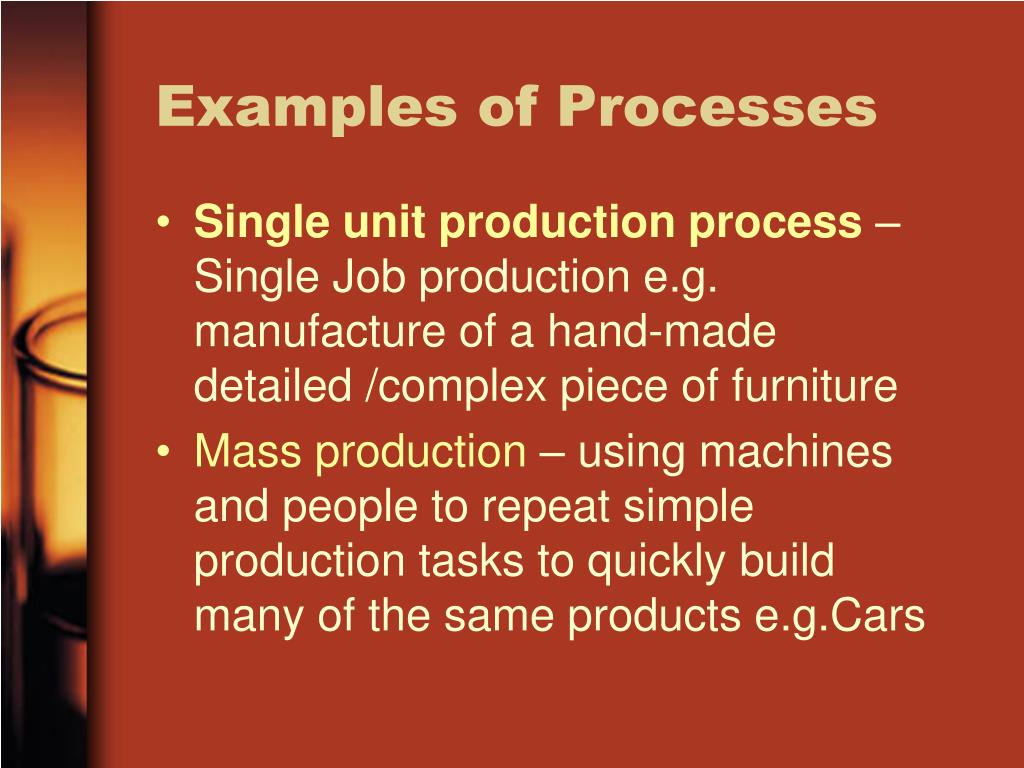 Examples of Processes

• Single unit production process – Single Job production e.g. manufacture of a hand-made detailed /complex piece of furniture
• Mass production – using machines and people to repeat simple production tasks to quickly build many of the same products e.g.Cars